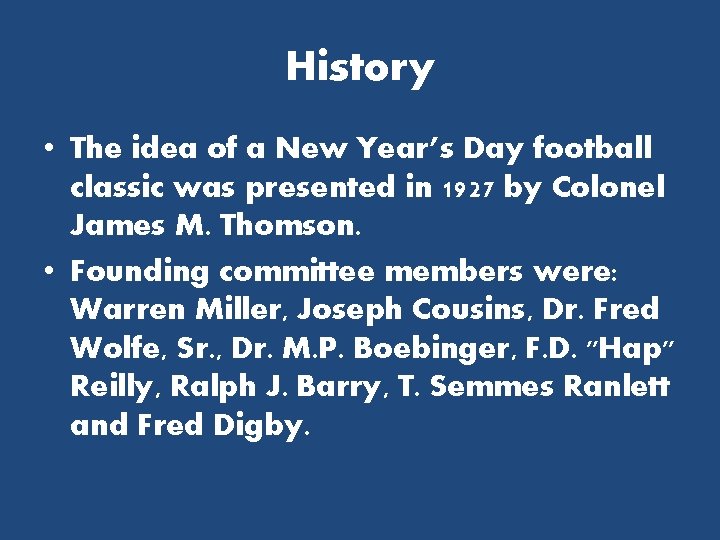 History

• The idea of a New Year's Day football classic was presented in 1927 by Colonel James M. Thomson.

• Founding committee members were: Warren Miller, Joseph Cousins, Dr. Fred Wolfe, Sr., Dr. M.P. Boebinger, F.D. "Hap" Reilly, Ralph J. Barry, T. Semmes Ranlett and Fred Digby.